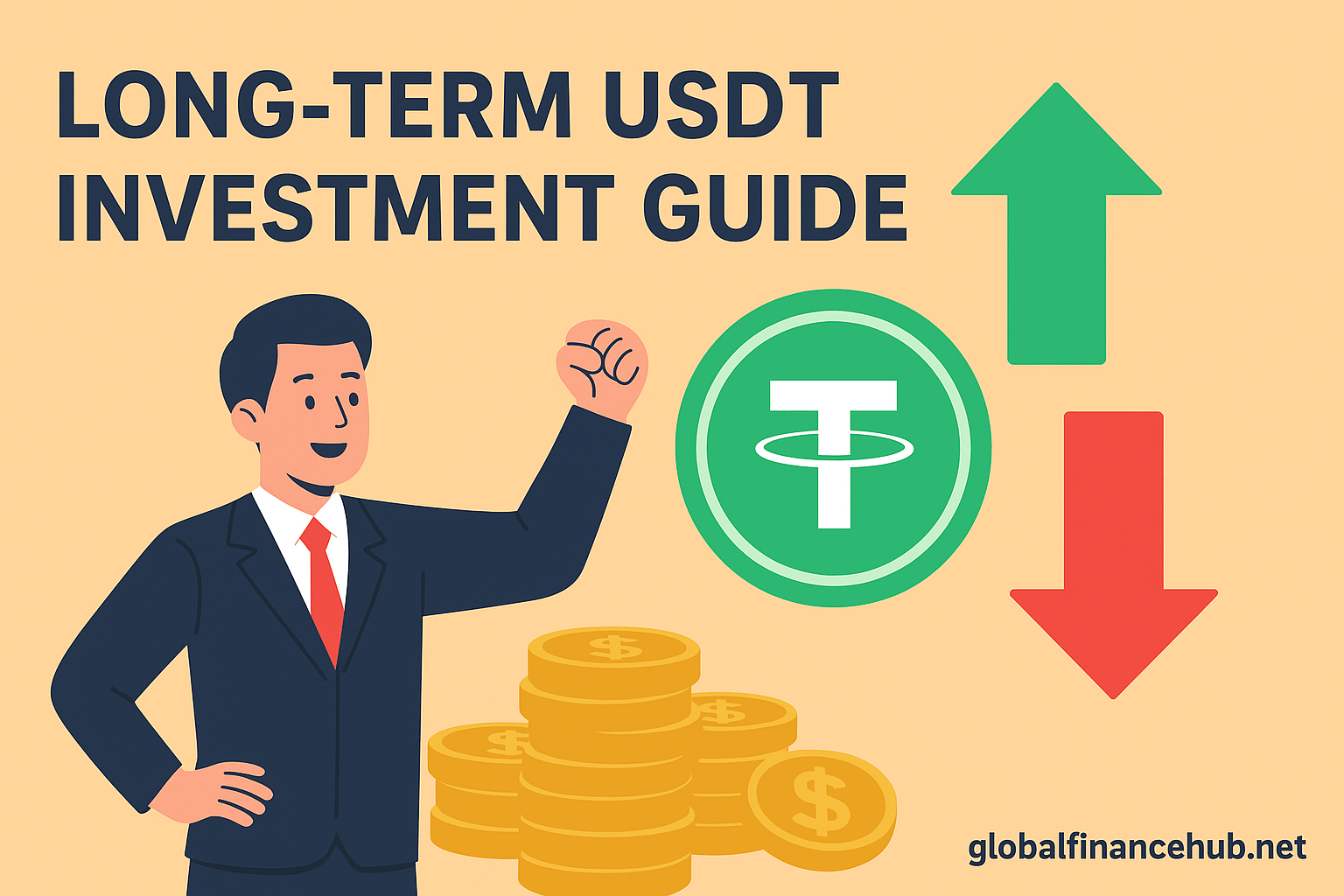 LONG-TERM USDT INVESTMENT GUIDE

$

$

$

$

globalfinancehub.net